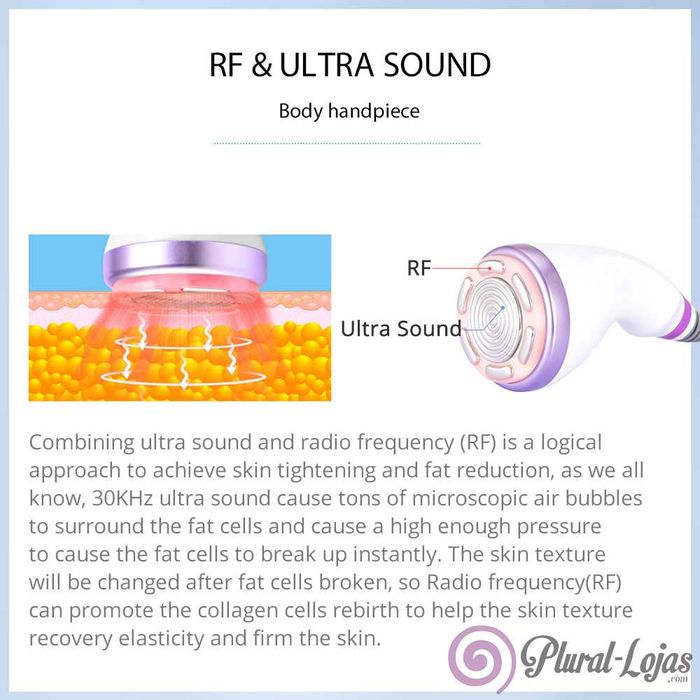 RF & ULTRA SOUND

Body handpiece

RF

Ultra Sound

Combining ultra sound and radio frequency (RF) is a logical approach to achieve skin tightening and fat reduction, as we all know, 30KHz ultra sound cause tons of microscopic air bubbles to surround the fat cells and cause a high enough pressure to cause the fat cells to break up instantly. The skin texture will be changed after fat cells broken, so Radio frequency(RF) can promote the collagen cells rebirth to help the skin texture recovery elasticity and firm the skin.

Plural-Lojas .com